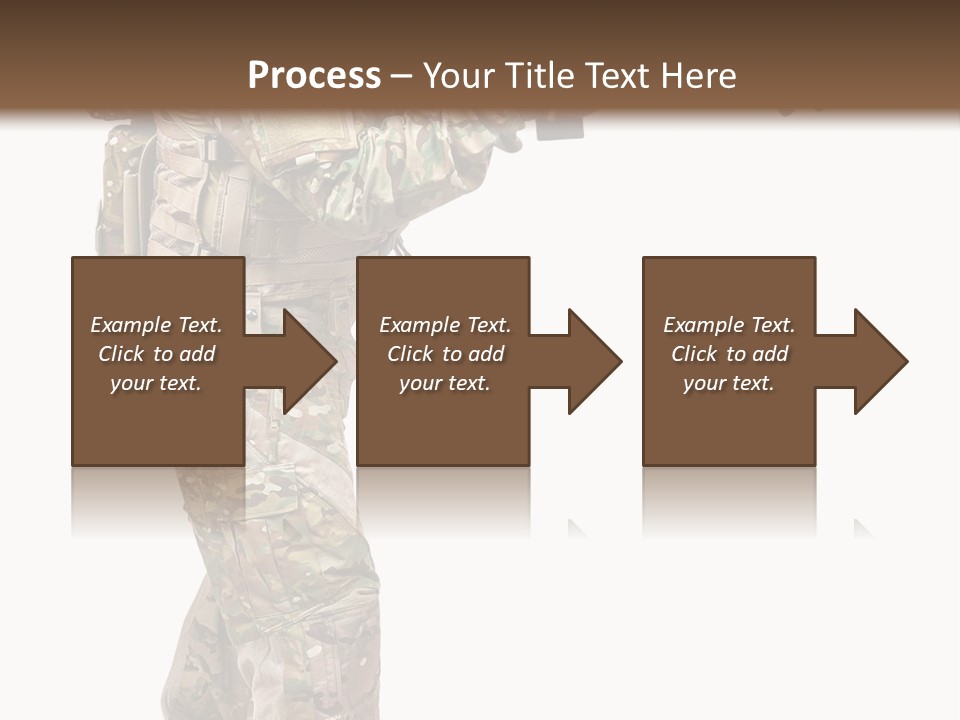 Process – Your Title Text Here

Example Text. Click to add your text.

Example Text. Click to add your text.

Example Text. Click to add your text.